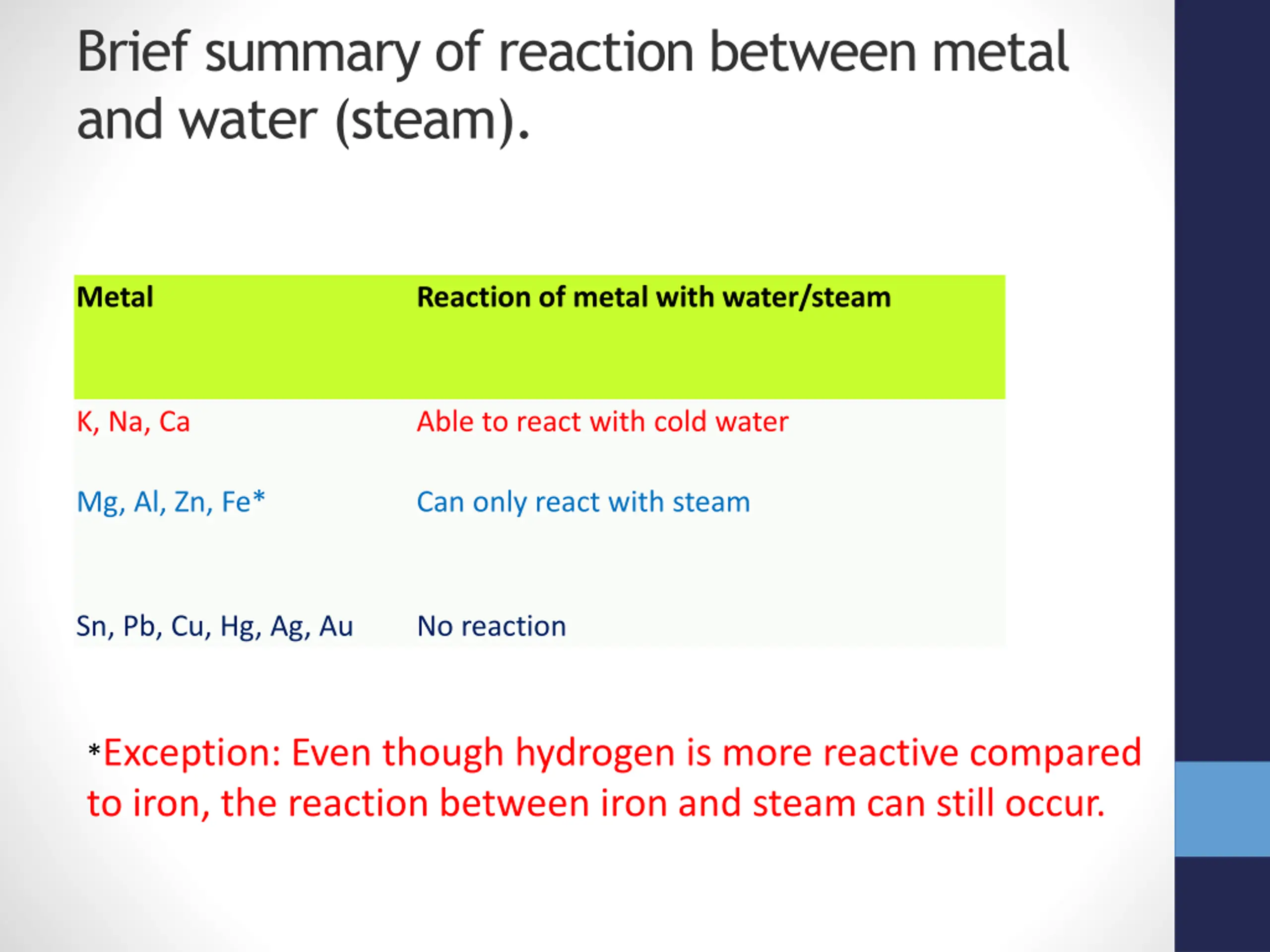 Brief summary of reaction between metal and water (steam).

| Metal | Reaction of metal with water/steam |
|---|---|
| K, Na, Ca | Able to react with cold water |
| Mg, Al, Zn, Fe* | Can only react with steam |
| Sn, Pb, Cu, Hg, Ag, Au | No reaction |

*Exception: Even though hydrogen is more reactive compared to iron, the reaction between iron and steam can still occur.